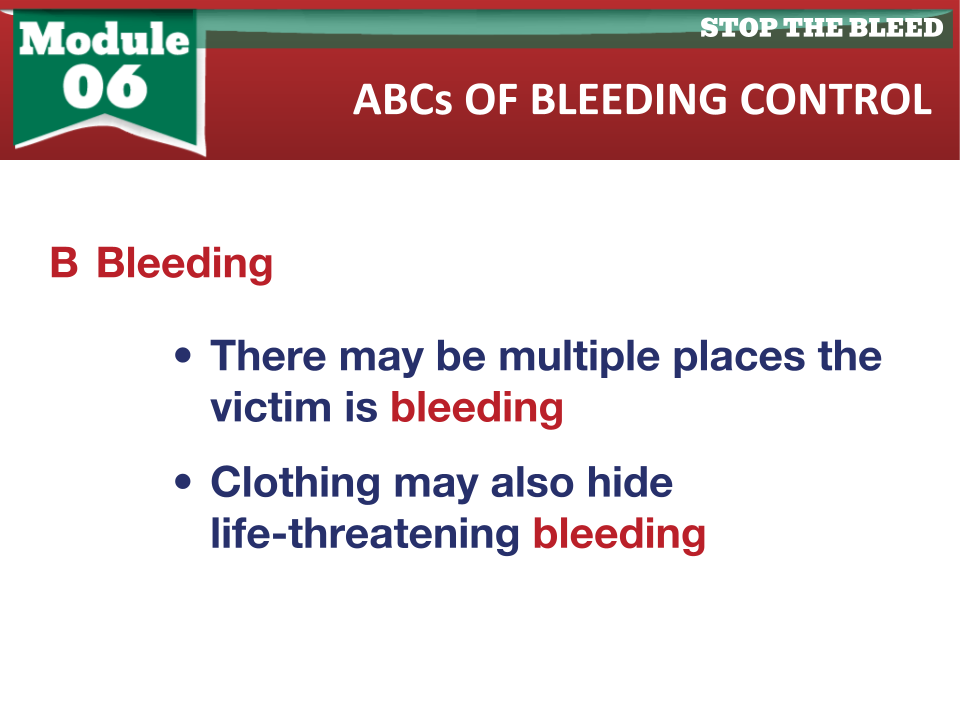 Module 06

STOP THE BLEED

ABCs OF BLEEDING CONTROL

B Bleeding

• There may be multiple places the victim is bleeding

• Clothing may also hide life-threatening bleeding